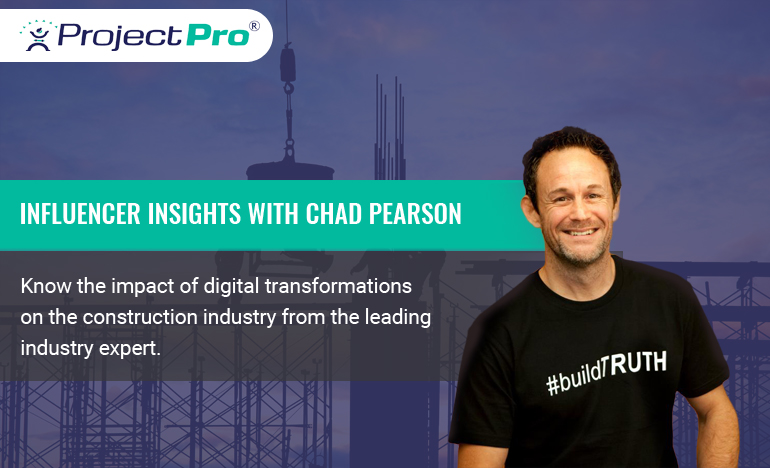 ProjectPro®

INFLUENCER INSIGHTS WITH CHAD PEARSON

Know the impact of digital transformations on the construction industry from the leading industry expert.

#buildTRUTH